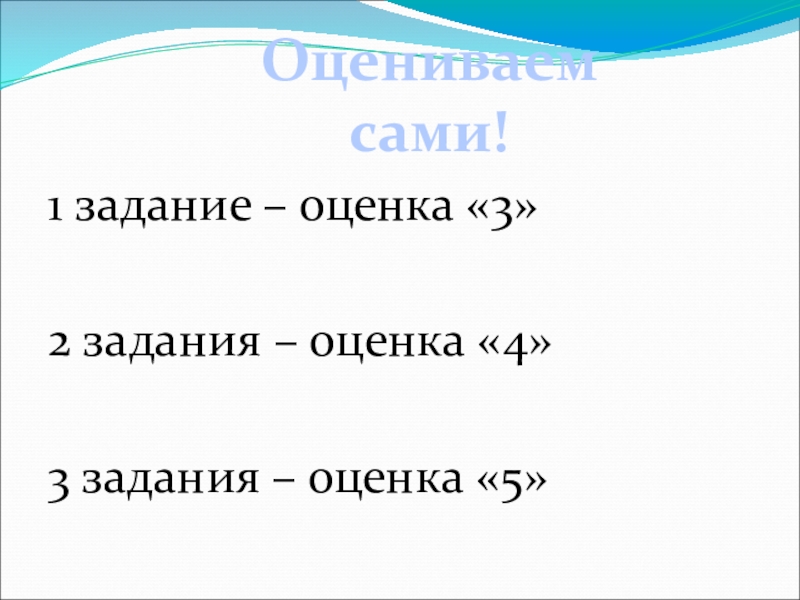 Оцениваем сами!

1 задание – оценка «3»

2 задания – оценка «4»

3 задания – оценка «5»